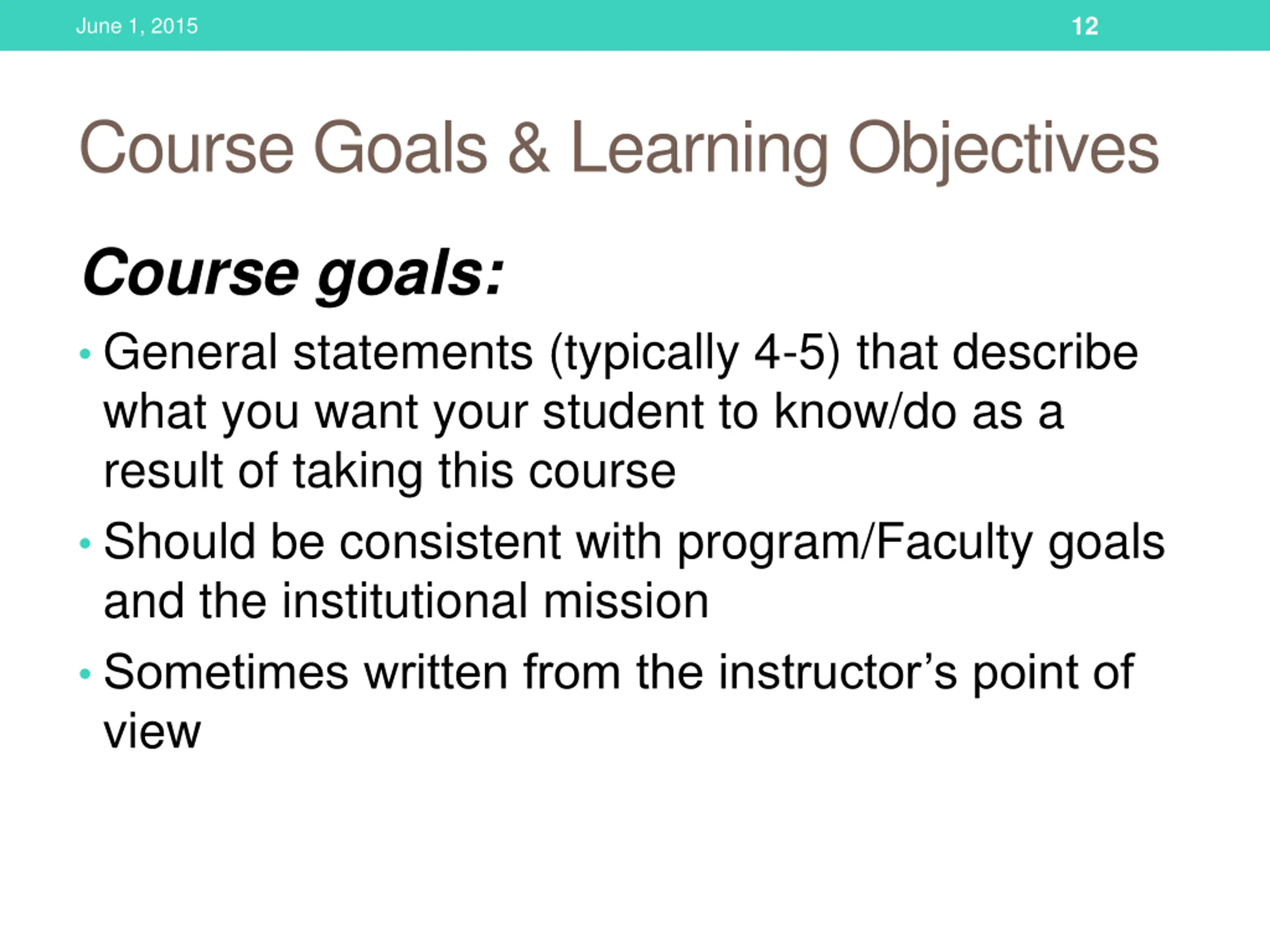 June 1, 2015

12

Course Goals & Learning Objectives

Course goals:

• General statements (typically 4-5) that describe what you want your student to know/do as a result of taking this course

• Should be consistent with program/Faculty goals and the institutional mission

• Sometimes written from the instructor’s point of view